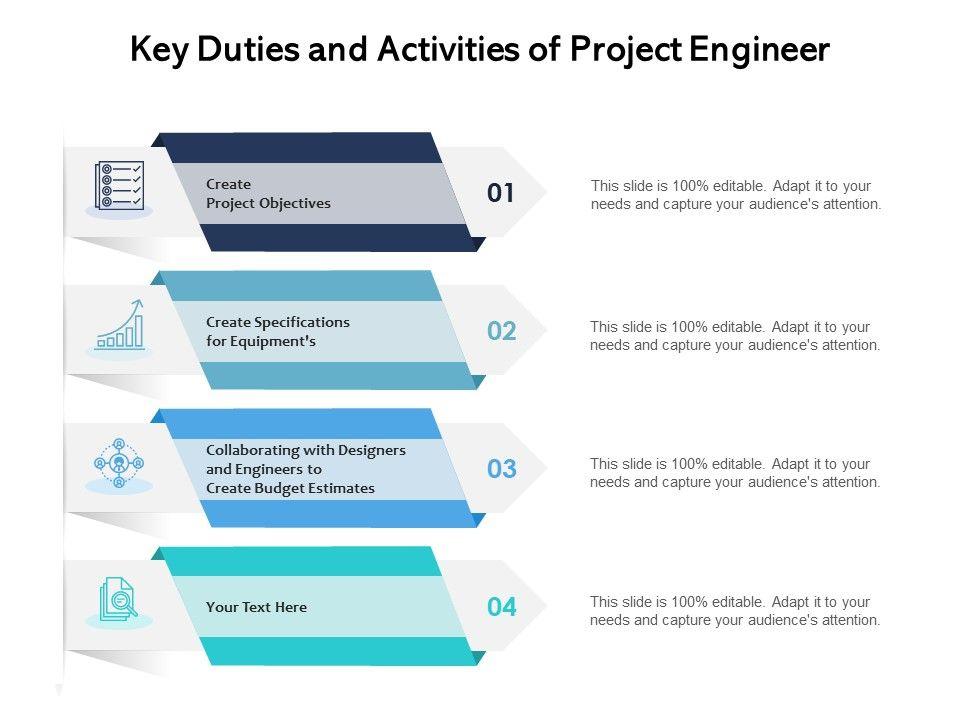 Key Duties and Activities of Project Engineer

Create
Project Objectives

01

This slide is 100% editable. Adapt it to your needs and capture your audience's attention.

Create Specifications
for Equipment's

02

This slide is 100% editable. Adapt it to your needs and capture your audience's attention.

Collaborating with Designers and Engineers to
Create Budget Estimates

03

This slide is 100% editable. Adapt it to your needs and capture your audience's attention.

Your Text Here

04

This slide is 100% editable. Adapt it to your needs and capture your audience's attention.